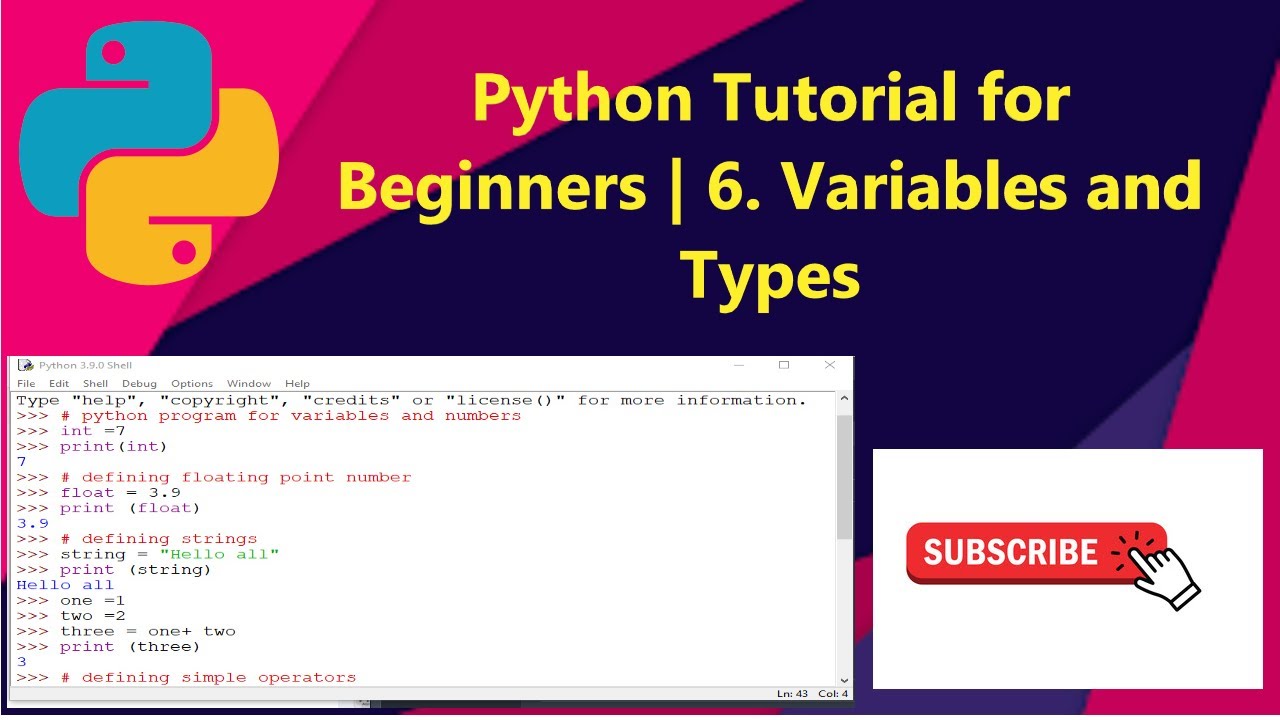 Python Tutorial for Beginners | 6. Variables and Types

Python 3.9.0 Shell

File Edit Shell Debug Options Window Help

Type "help", "copyright", "credits" or "license()" for more information.
>>> # python program for variables and numbers
>>> int =7
>>> print(int)
7
>>> # defining floating point number
>>> float = 3.9
>>> print (float)
3.9
>>> # defining strings
>>> string = "Hello all"
>>> print (string)
Hello all
>>> one =1
>>> two =2
>>> three = one+ two
>>> print (three)
3
>>> # defining simple operators

Ln: 43 Col: 4

SUBSCRIBE